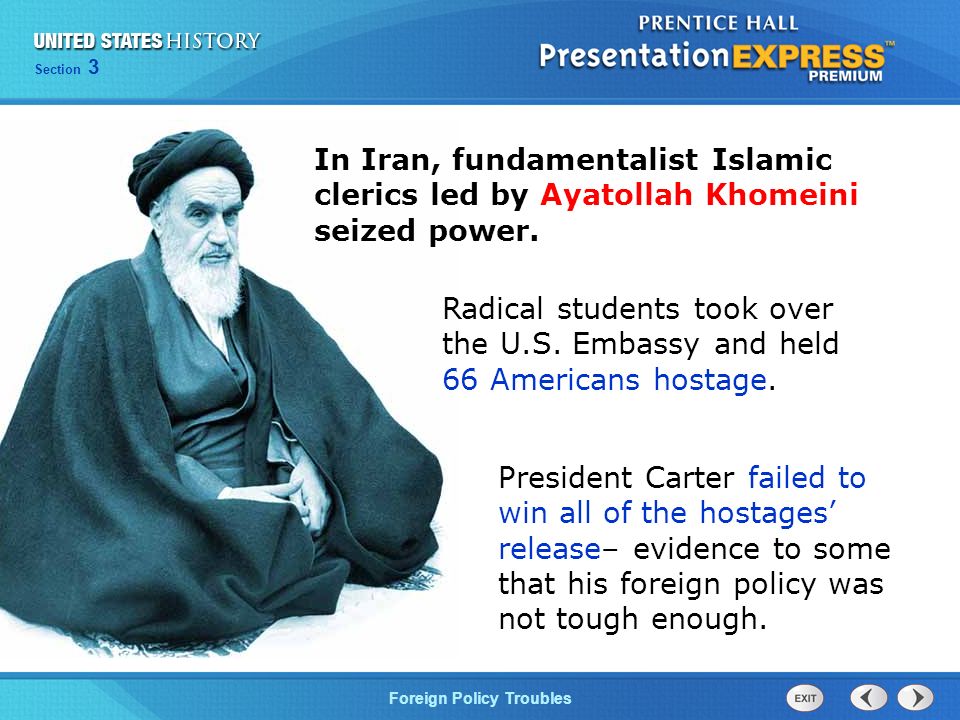 UNITED STATES HISTORY
Section 3

PRENTICE HALL
PresentationEXPRESS™
PREMIUM

In Iran, fundamentalist Islamic clerics led by Ayatollah Khomeini seized power.

Radical students took over the U.S. Embassy and held 66 Americans hostage.

President Carter failed to win all of the hostages' release– evidence to some that his foreign policy was not tough enough.

Foreign Policy Troubles

EXIT